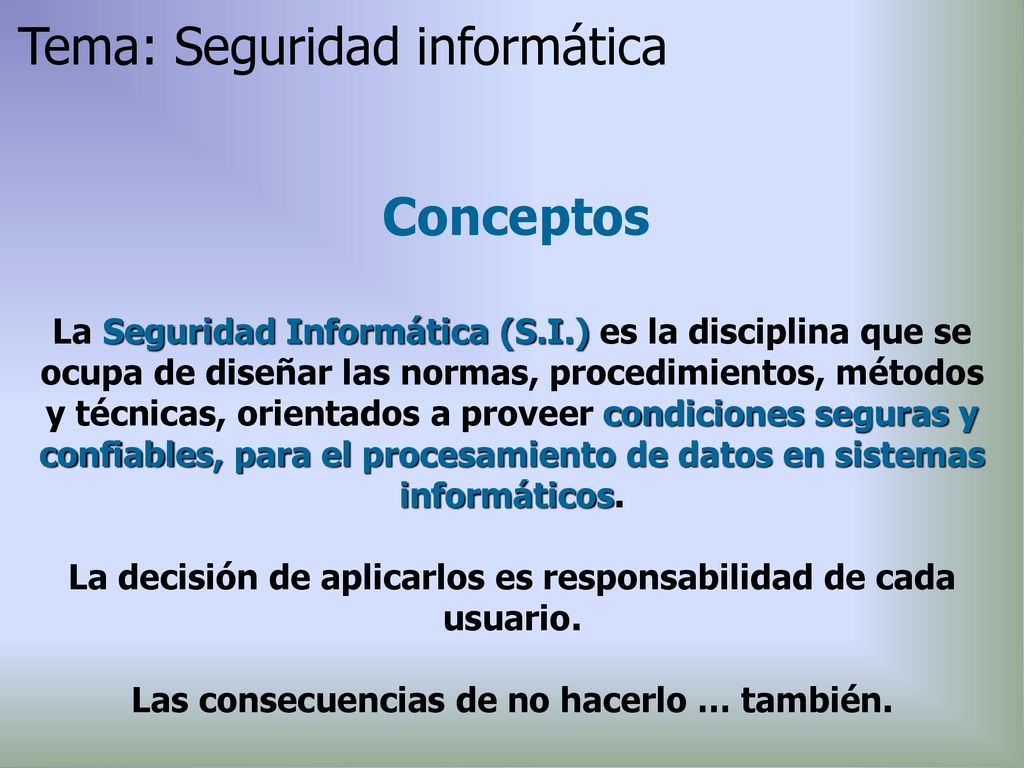 Tema: Seguridad informática

Conceptos

La Seguridad Informática (S.I.) es la disciplina que se ocupa de diseñar las normas, procedimientos, métodos y técnicas, orientados a proveer condiciones seguras y confiables, para el procesamiento de datos en sistemas informáticos.

La decisión de aplicarlos es responsabilidad de cada usuario.

Las consecuencias de no hacerlo … también.